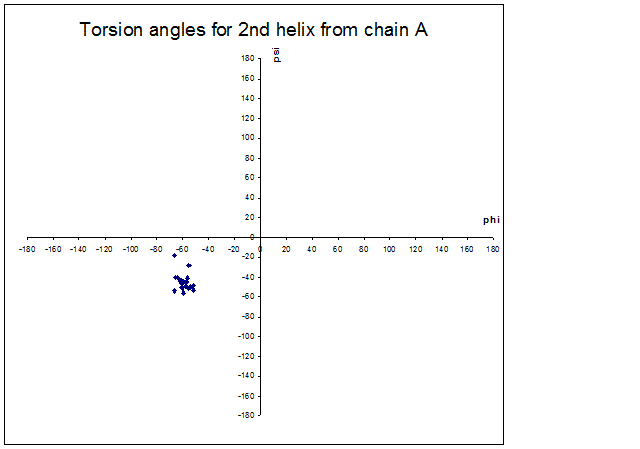 Torsion angles for 2nd helix from chain A

psi

180
160
140
120
100
80
60
40
20
0
-20
-40
-60
-80
-100
-120
-140
-160
-180

phi

-180 -160 -140 -120 -100 -80 -60 -40 -20 0 20 40 60 80 100 120 140 160 180